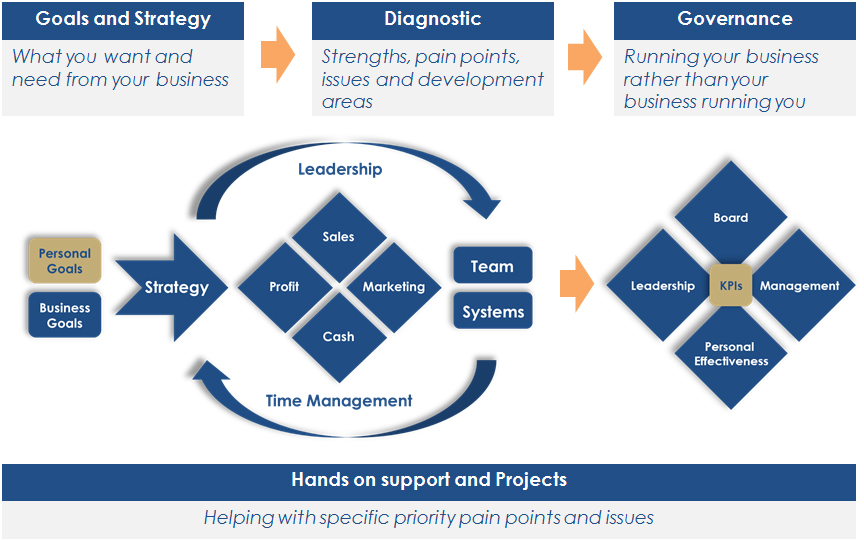 Goals and Strategy

What you want and need from your business

Diagnostic

Strengths, pain points, issues and development areas

Governance

Running your business rather than your business running you

Leadership

Personal Goals

Business Goals

Strategy

Sales

Profit

Marketing

Cash

Team

Systems

Time Management

Board

Leadership

KPIs

Management

Personal Effectiveness

Hands on support and Projects

Helping with specific priority pain points and issues